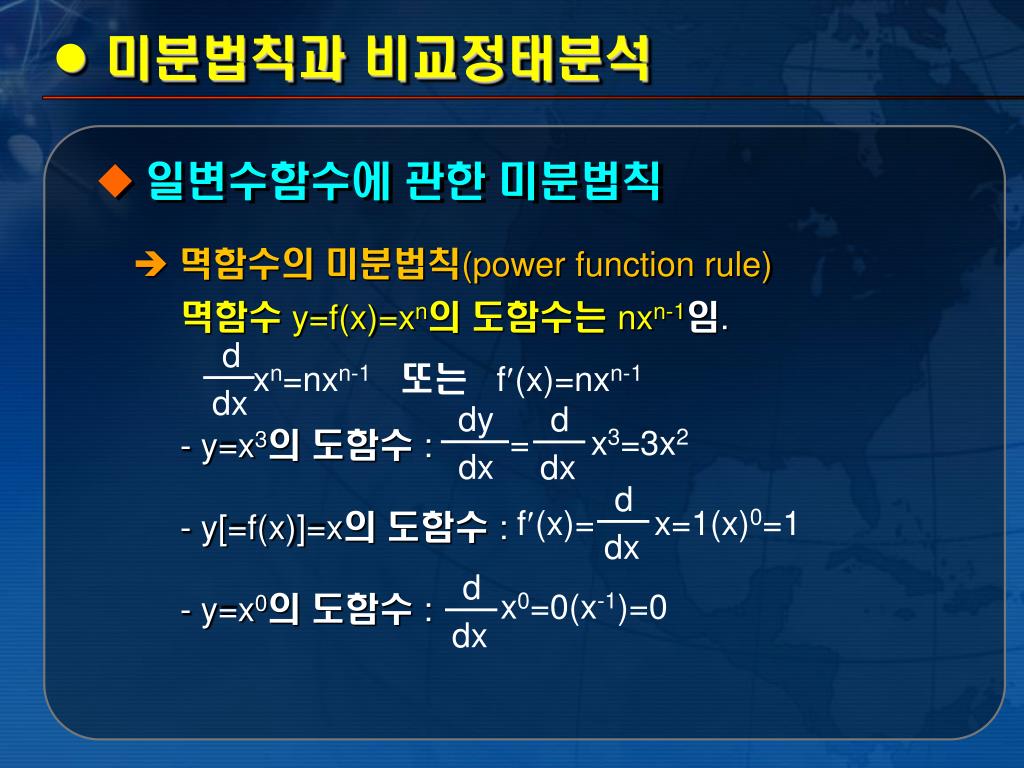 ● 미분법칙과 비교정태분석

◆ 일변수함수에 관한 미분법칙

➔ 멱함수의 미분법칙(power function rule)

멱함수 $y=f(x)=x^n$의 도함수는 $nx^{n-1}$임.

$\frac{d}{dx}x^n=nx^{n-1}$ 또는 $f'(x)=nx^{n-1}$

- $y=x^3$의 도함수 : $\frac{dy}{dx}=\frac{d}{dx}x^3=3x^2$

- $y[=f(x)]=x$의 도함수 : $f'(x)=\frac{d}{dx}x=1(x)^0=1$

- $y=x^0$의 도함수 : $\frac{d}{dx}x^0=0(x^{-1})=0$